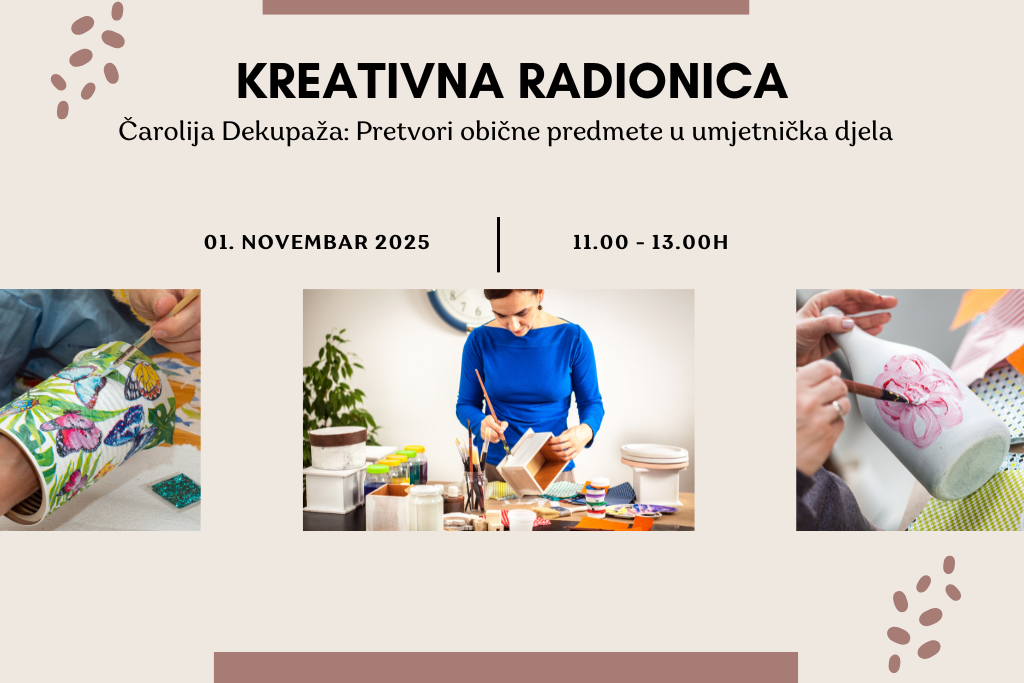 KREATIVNA RADIONICA

Čarolija Dekupaža: Pretvori obične predmete u umjetnička djela

01. NOVEMBAR 2025

11.00 - 13.00H